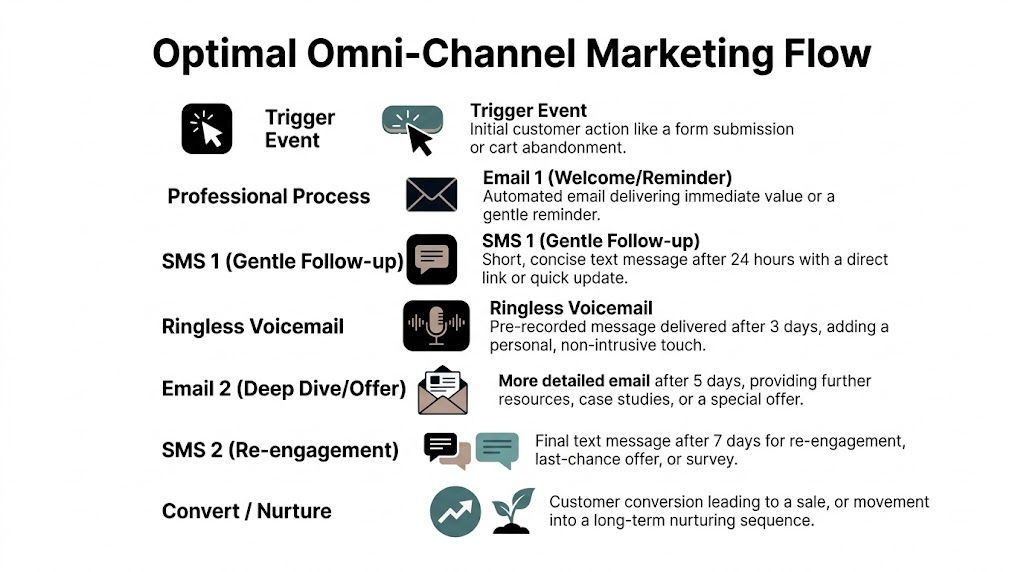 Optimal Omni-Channel Marketing Flow

Trigger Event

Trigger Event
Initial customer action like a form submission or cart abandonment.

Professional Process

Email 1 (Welcome/Reminder)
Automated email delivering immediate value or a gentle reminder.

SMS 1 (Gentle Follow-up)

SMS 1 (Gentle Follow-up)
Short, concise text message after 24 hours with a direct link or quick update.

Ringless Voicemail

Ringless Voicemail
Pre-recorded message delivered after 3 days, adding a personal, non-intrusive touch.

Email 2 (Deep Dive/Offer)

More detailed email after 5 days, providing further resources, case studies, or a special offer.

SMS 2 (Re-engagement)

Final text message after 7 days for re-engagement, last-chance offer, or survey.

Convert / Nurture

Customer conversion leading to a sale, or movement into a long-term nurturing sequence.